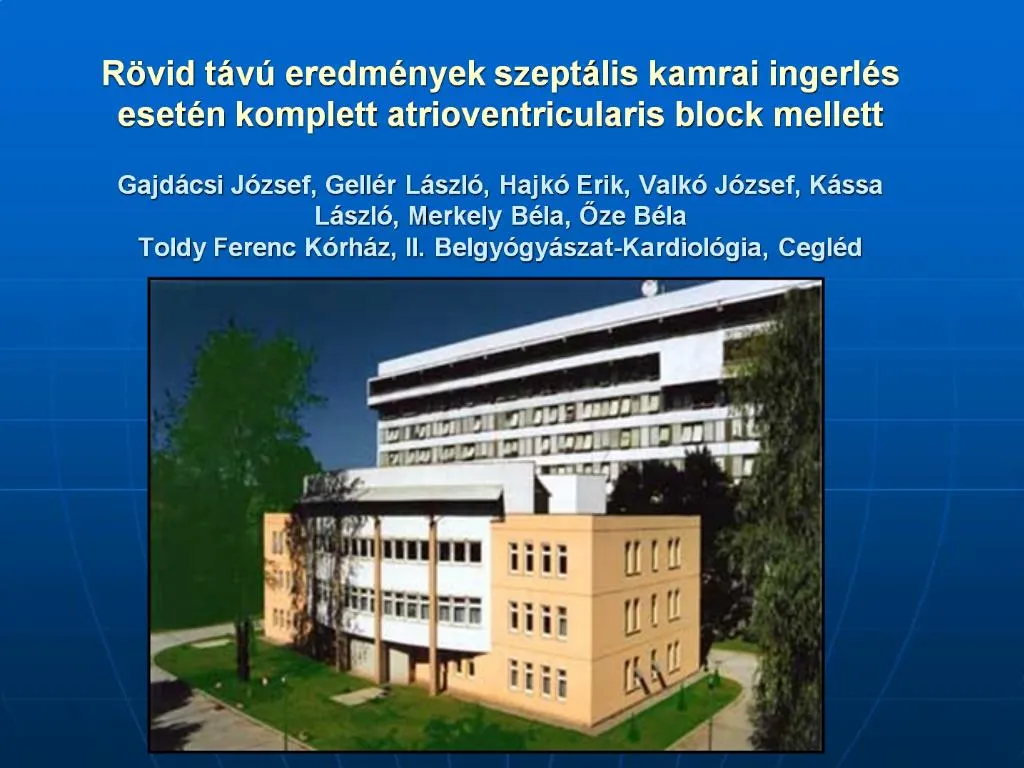 Rövid távú eredmények szeptális kamrai ingerlés esetén komplett atrioventricularis block mellett

Gajdácsi József, Gellér László, Hajkó Erik, Valkó József, Kássa László, Merkely Béla, Őze Béla
Toldy Ferenc Kórház, II. Belgyógyászat-Kardiológia, Cegléd